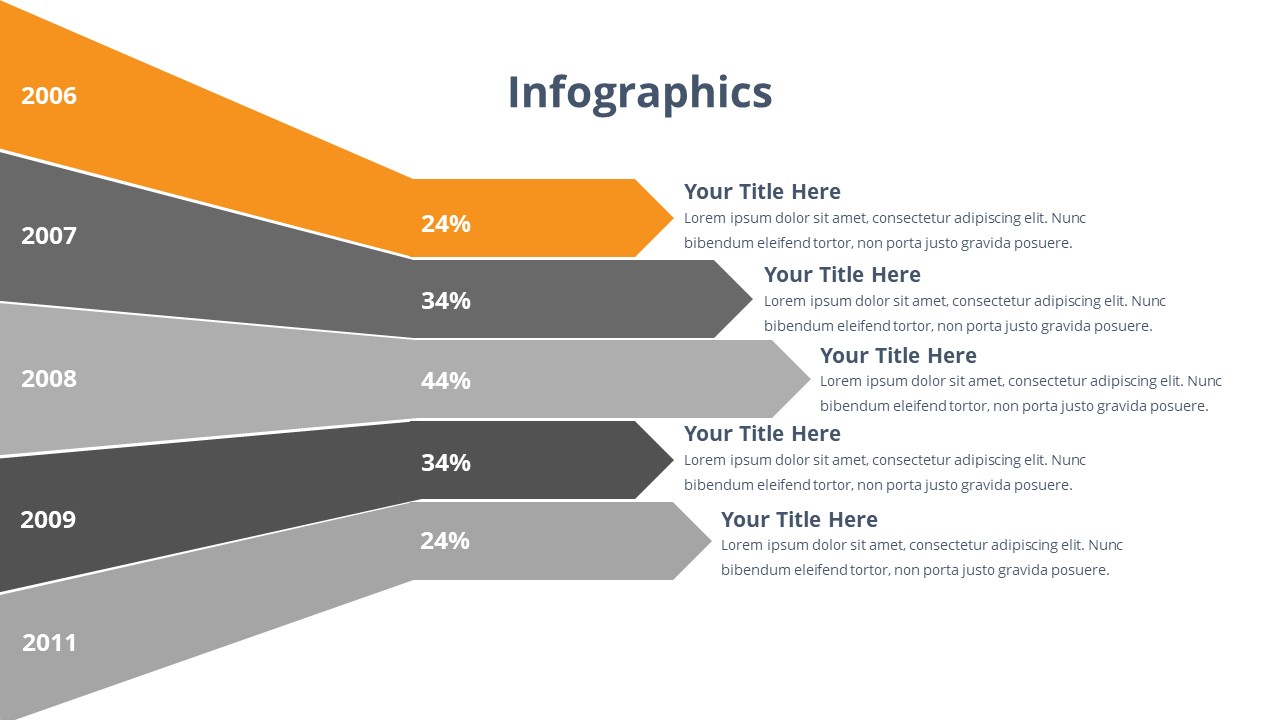 Infographics

2006

24%

Your Title Here
Lorem ipsum dolor sit amet, consectetur adipiscing elit. Nunc bibendum eleifend tortor, non porta justo gravida posuere.

2007

34%

Your Title Here
Lorem ipsum dolor sit amet, consectetur adipiscing elit. Nunc bibendum eleifend tortor, non porta justo gravida posuere.

2008

44%

Your Title Here
Lorem ipsum dolor sit amet, consectetur adipiscing elit. Nunc bibendum eleifend tortor, non porta justo gravida posuere.

2009

34%

Your Title Here
Lorem ipsum dolor sit amet, consectetur adipiscing elit. Nunc bibendum eleifend tortor, non porta justo gravida posuere.

2011

24%

Your Title Here
Lorem ipsum dolor sit amet, consectetur adipiscing elit. Nunc bibendum eleifend tortor, non porta justo gravida posuere.